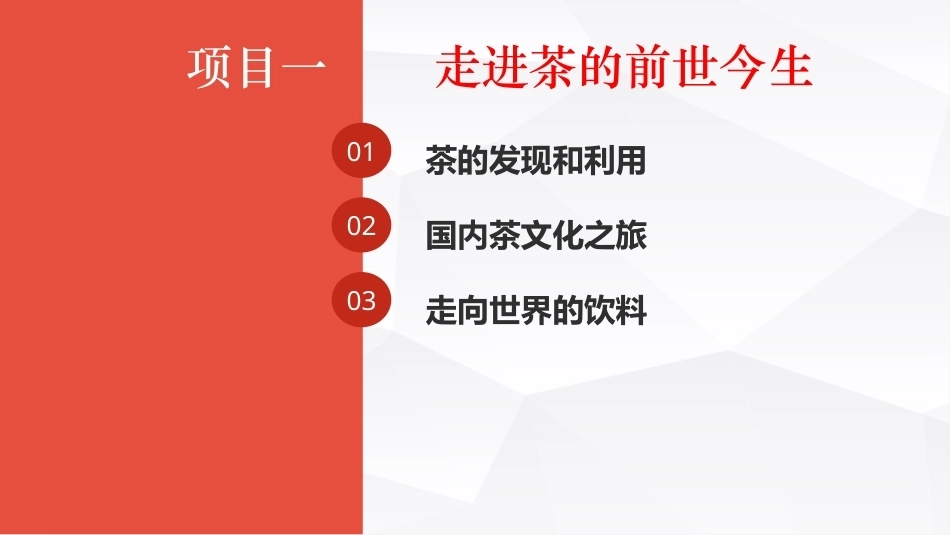 项目一 走进茶的前世今生

01 茶的发现和利用

02 国内茶文化之旅

03 走向世界的饮料